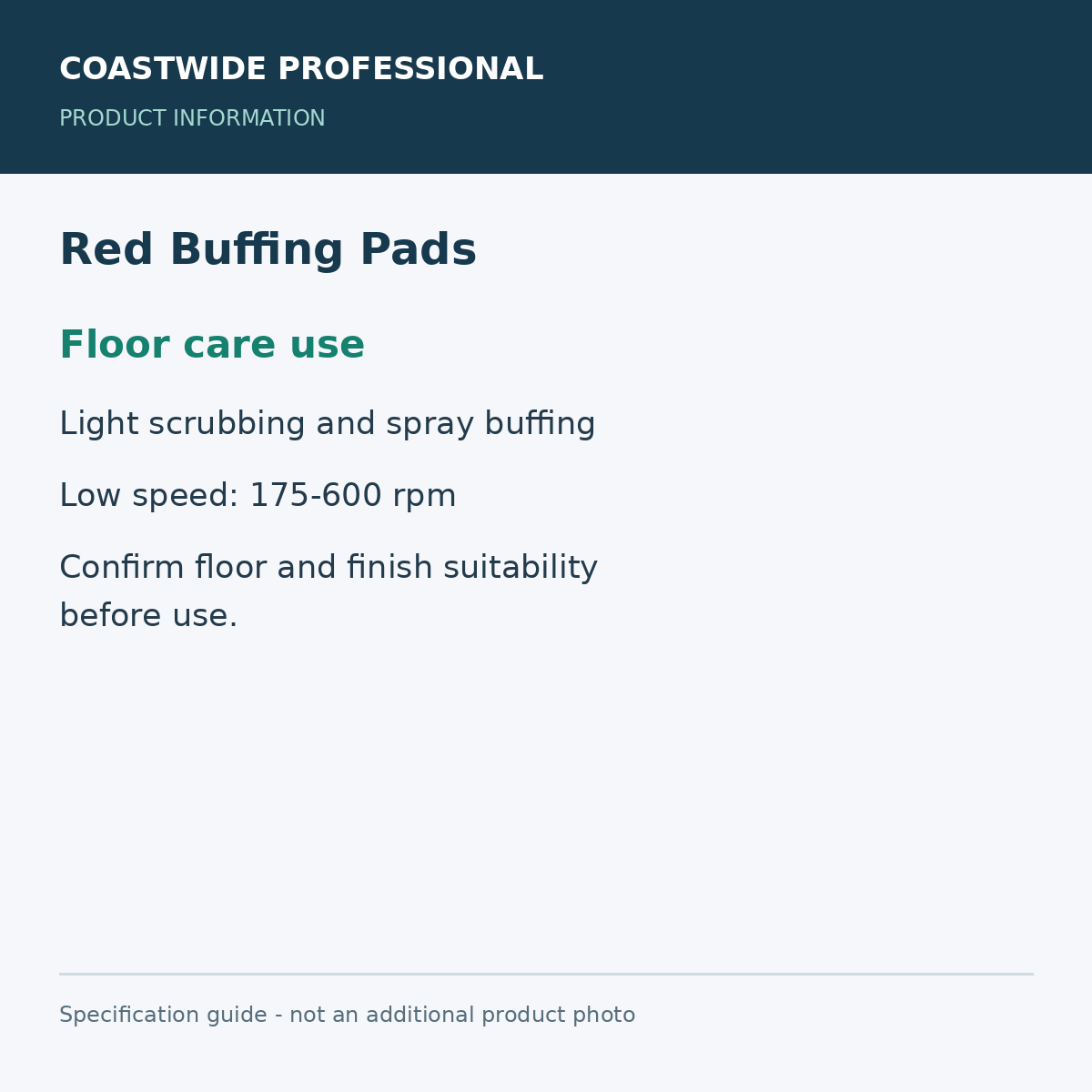 COASTWIDE PROFESSIONAL

PRODUCT INFORMATION

Red Buffing Pads

Floor care use

Light scrubbing and spray buffing

Low speed: 175-600 rpm

Confirm floor and finish suitability before use.

Specification guide - not an additional product photo